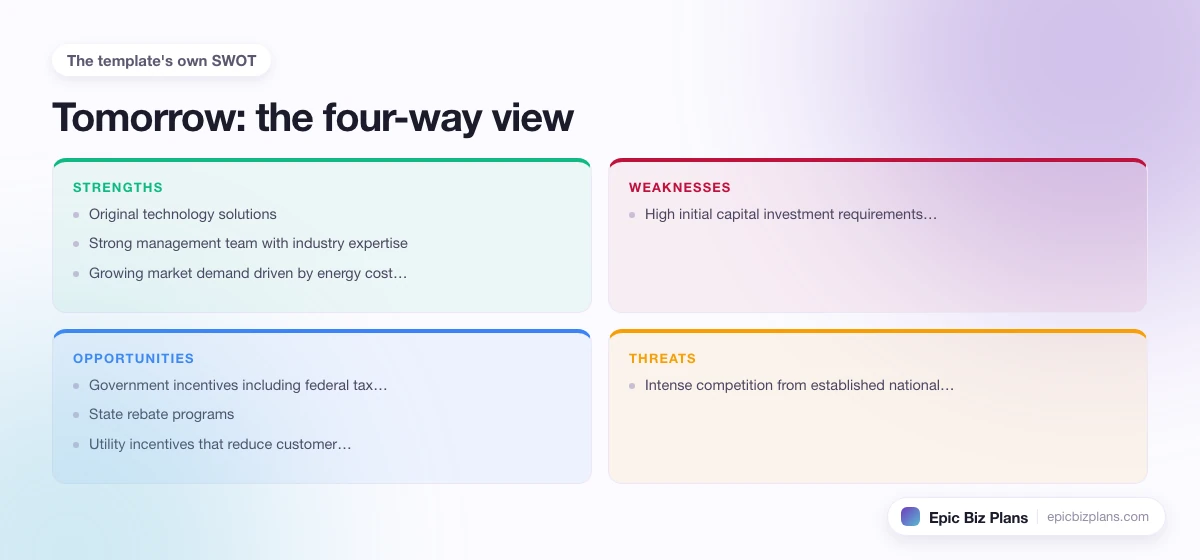 The template's own SWOT

Tomorrow: the four-way view

STRENGTHS

• Original technology solutions
• Strong management team with industry expertise
• Growing market demand driven by energy cost…

WEAKNESSES

• High initial capital investment requirements…

OPPORTUNITIES

• Government incentives including federal tax…
• State rebate programs
• Utility incentives that reduce customer…

THREATS

• Intense competition from established national…

Epic Biz Plans epicbizplans.com